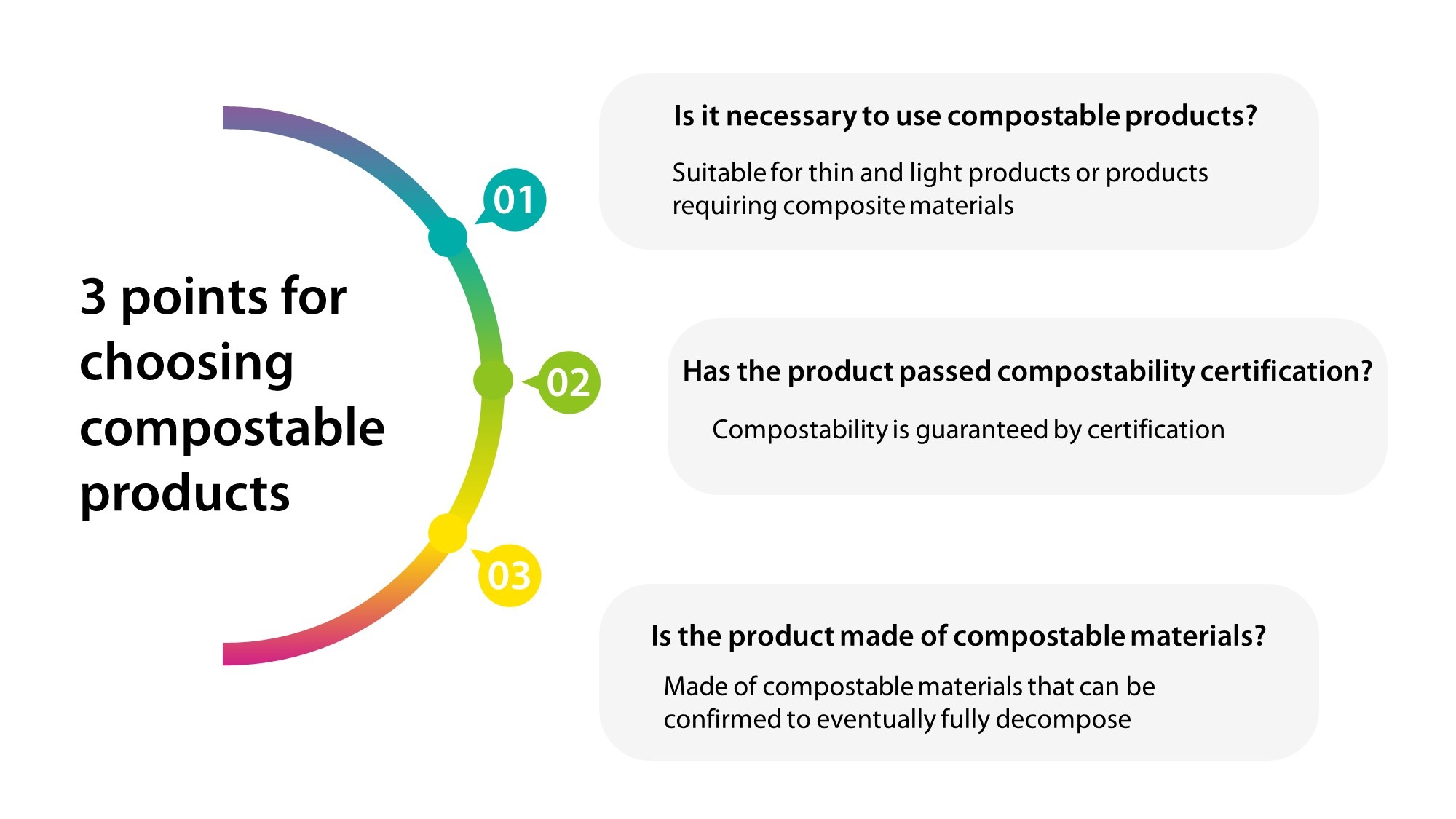 3 points for choosing compostable products

01

Is it necessary to use compostable products?

Suitable for thin and light products or products requiring composite materials

02

Has the product passed compostability certification?

Compostability is guaranteed by certification

03

Is the product made of compostable materials?

Made of compostable materials that can be confirmed to eventually fully decompose